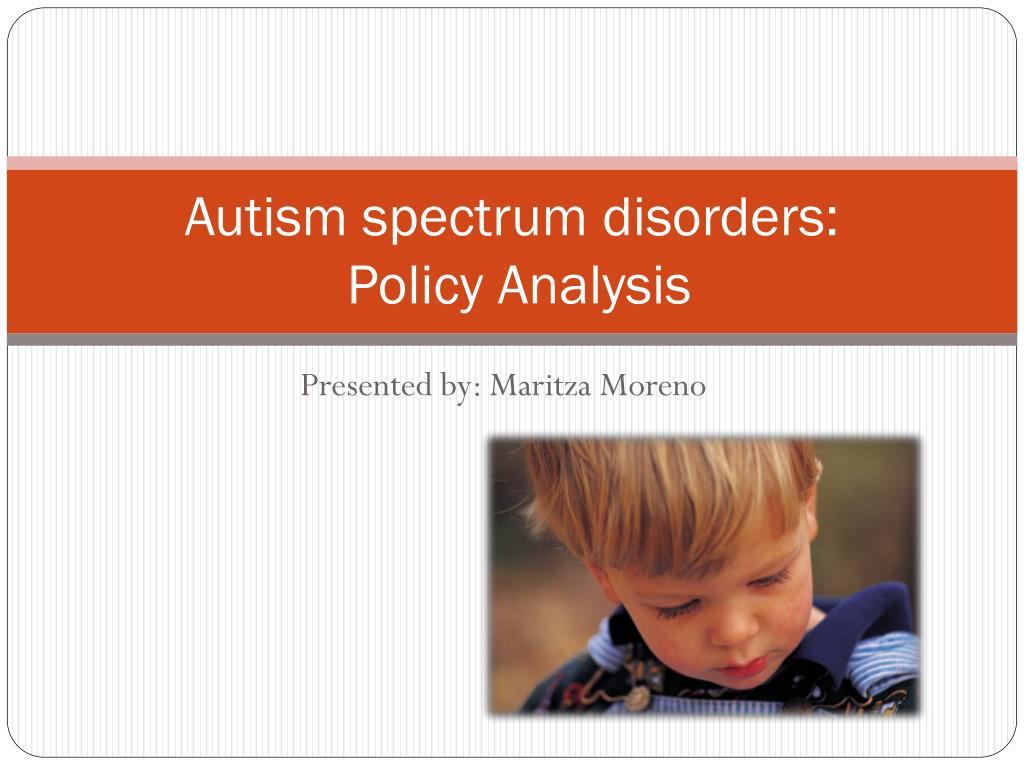 Autism spectrum disorders:
Policy Analysis

Presented by: Maritza Moreno